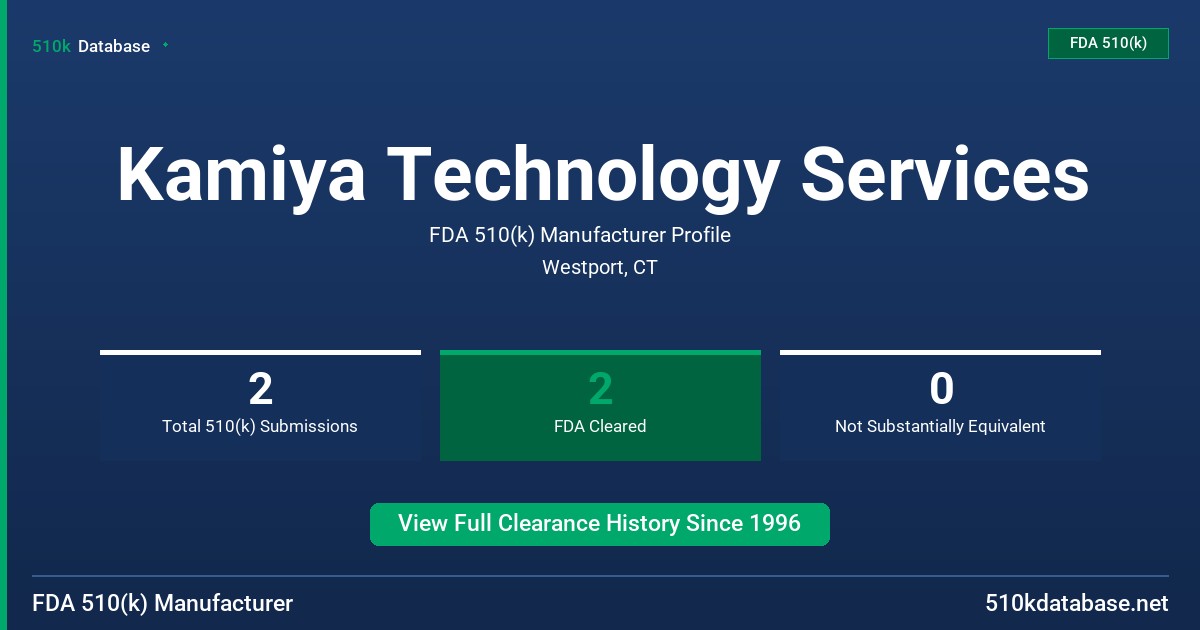 510k Database

FDA 510(k)

Kamiya Technology Services

FDA 510(k) Manufacturer Profile

Westport, CT

2
Total 510(k) Submissions

2
FDA Cleared

0
Not Substantially Equivalent

View Full Clearance History Since 1996

FDA 510(k) Manufacturer

510kdatabase.net